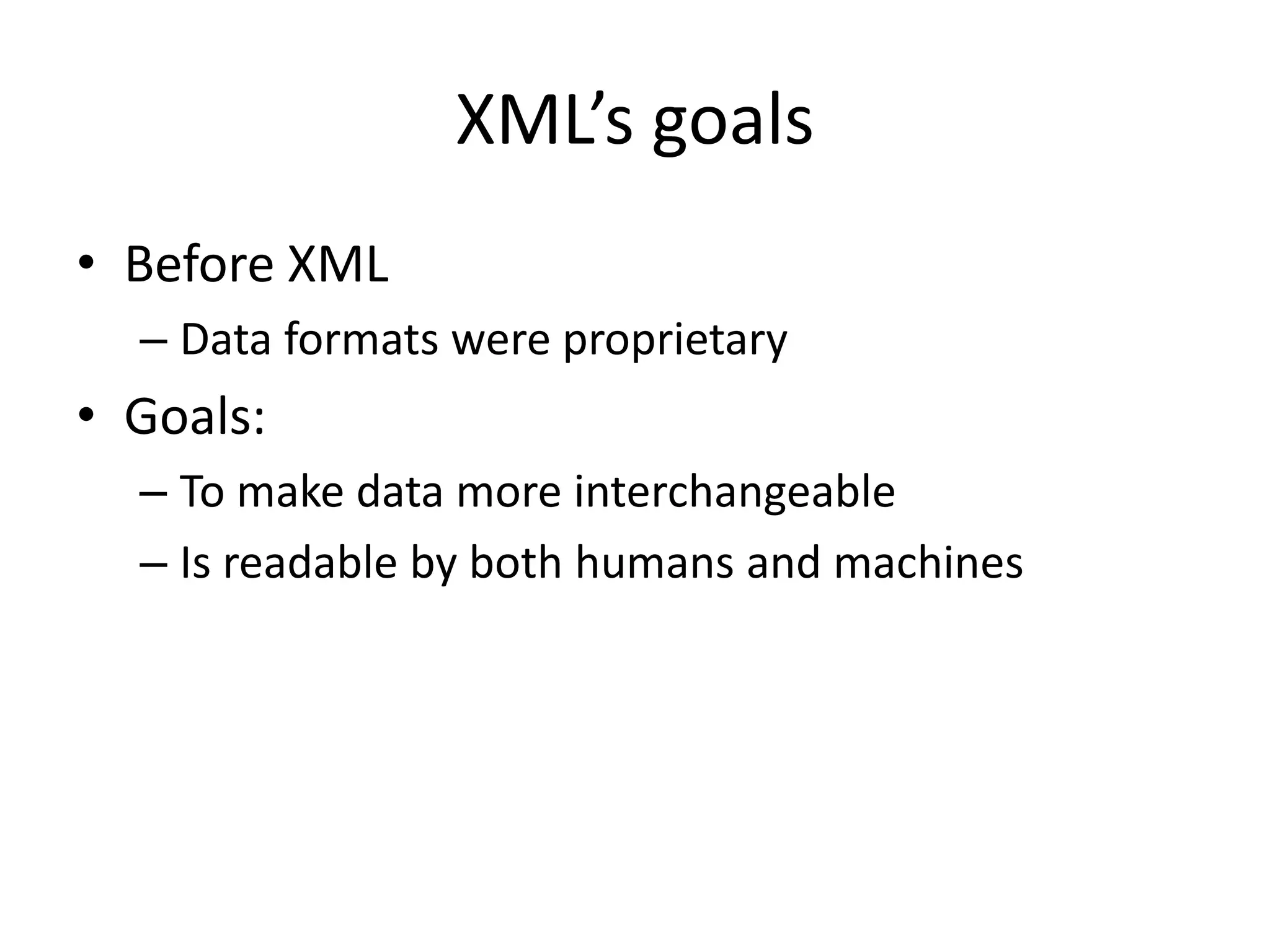 XML’s goals

• Before XML
  – Data formats were proprietary
• Goals:
  – To make data more interchangeable
  – Is readable by both humans and machines